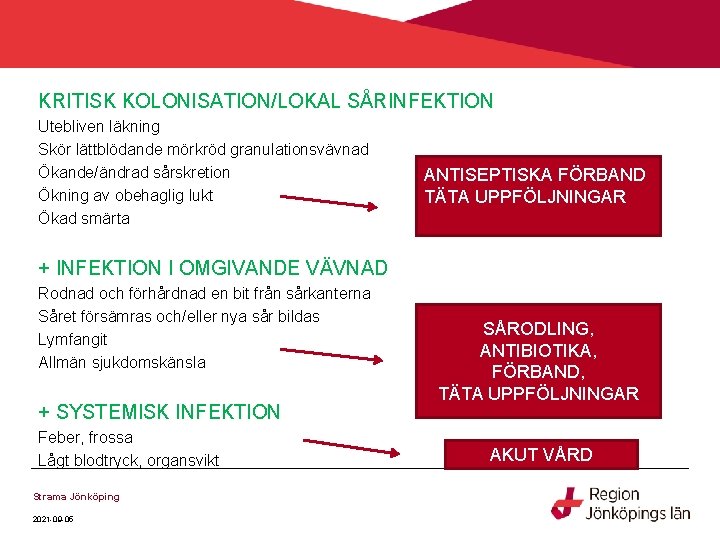 KRITISK KOLONISATION/LOKAL SÅRINFEKTION
Utebliven läkning
Skör lättblödande mörkröd granulationsvävnad
Ökande/ändrad sårskretion
Ökning av obehaglig lukt
Ökad smärta

ANTISEPTISKA FÖRBAND
TÄTA UPPFÖLJNINGAR

+ INFEKTION I OMGIVANDE VÄVNAD
Rodnad och förhårdnad en bit från sårkanterna
Såret försämras och/eller nya sår bildas
Lymfangit
Allmän sjukdomskänsla

SÅRODLING,
ANTIBIOTIKA,
FÖRBAND,
TÄTA UPPFÖLJNINGAR

+ SYSTEMISK INFEKTION
Feber, frossa
Lågt blodtryck, organsvikt

AKUT VÅRD

Strama Jönköping

2021-09-05

Region
Jönköpings län